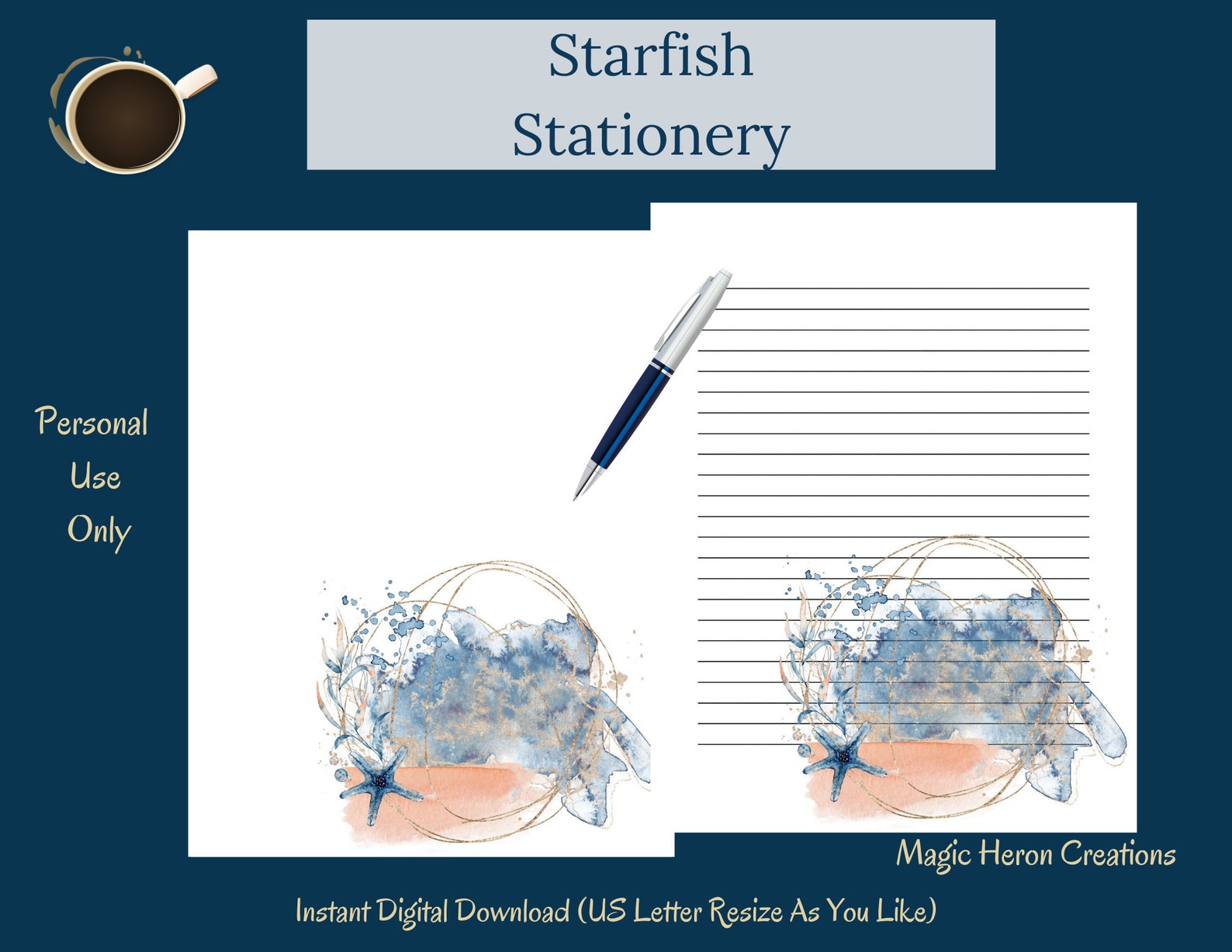 Starfish
Stationery

Personal
Use
Only

Magic Heron Creations

Instant Digital Download (US Letter Resize As You Like)